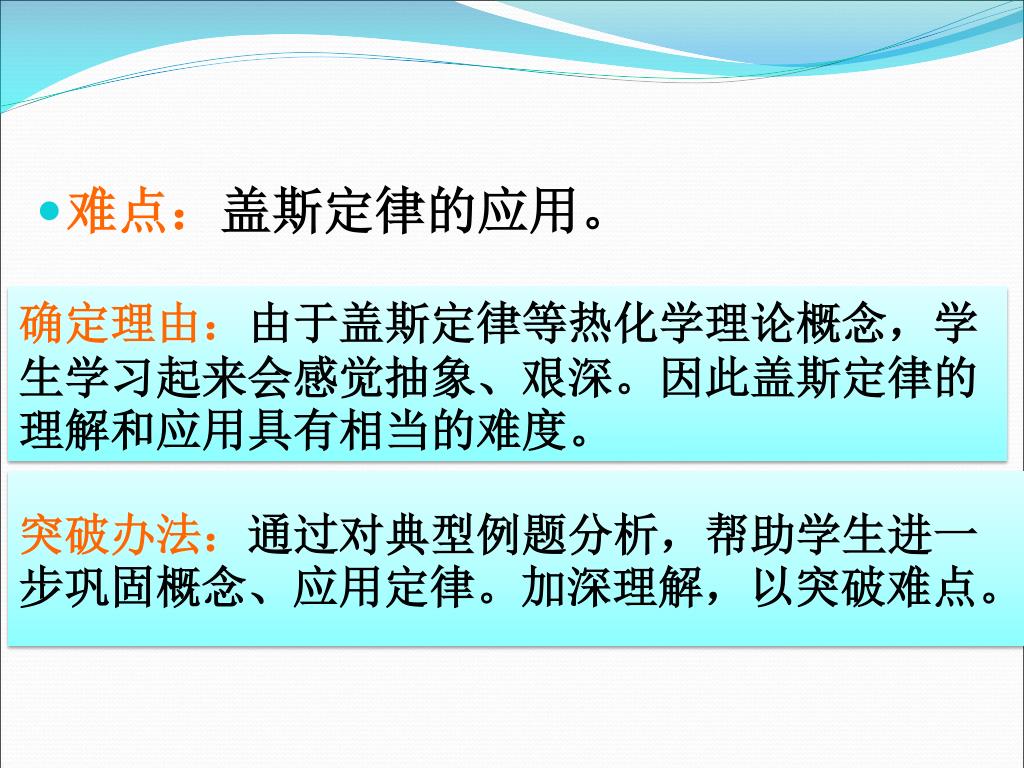 难点：盖斯定律的应用。

确定理由：由于盖斯定律等热化学理论概念，学生学习起来会感觉抽象、艰深。因此盖斯定律的理解和应用具有相当的难度。

突破办法：通过对典型例题分析，帮助学生进一步巩固概念、应用定律。加深理解，以突破难点。